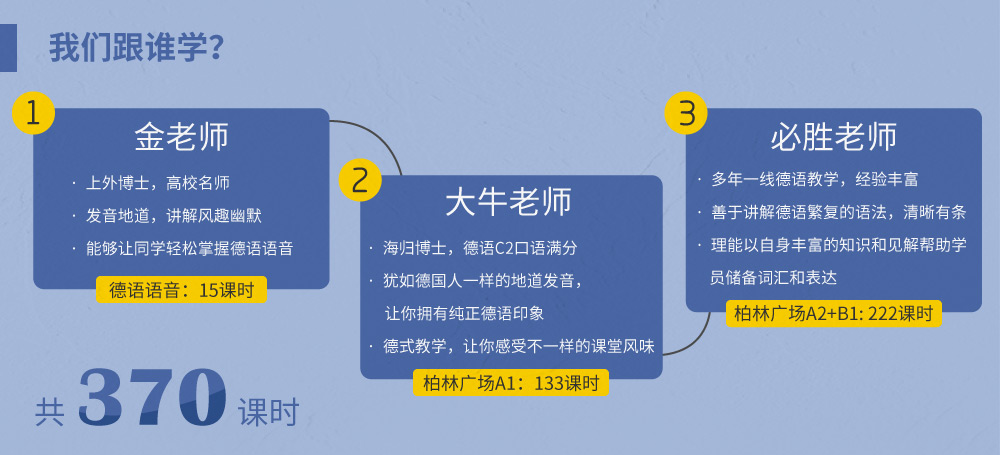 我们跟谁学?

1
金老师
· 上外博士，高校名师
· 发音地道，讲解风趣幽默
· 能够让同学轻松掌握德语语音
德语语音：15课时

2
大牛老师
· 海归博士，德语C2口语满分
· 犹如德国人一样的地道发音，让你拥有纯正德语印象
· 德式教学，让你感受不一样的课堂风味
柏林广场A1：133课时

3
必胜老师
· 多年一线德语教学，经验丰富
· 善于讲解德语繁复的语法，清晰有条
· 理能以自身丰富的知识和见解帮助学员储备词汇和表达
柏林广场A2+B1: 222课时

共 370 课时